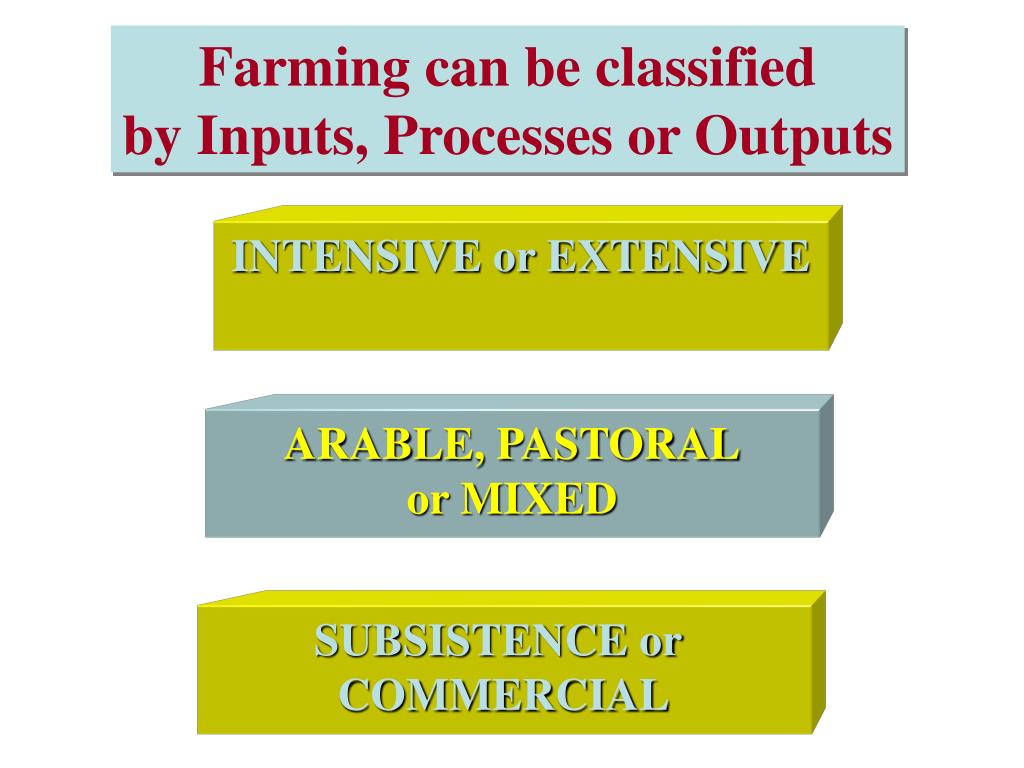 Farming can be classified by Inputs, Processes or Outputs

INTENSIVE or EXTENSIVE

ARABLE, PASTORAL or MIXED

SUBSISTENCE or COMMERCIAL